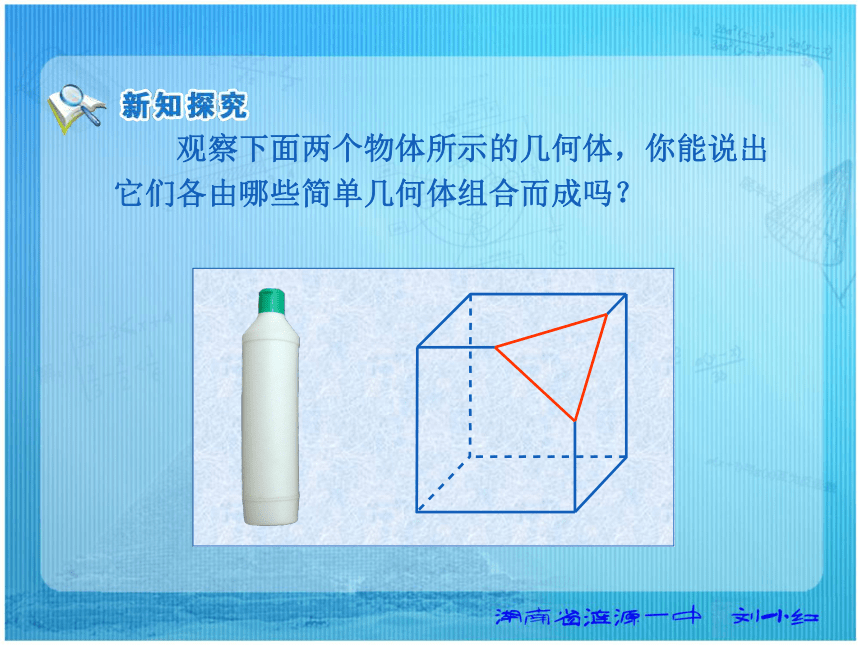 新知探究

观察下面两个物体所示的几何体，你能说出它们各由哪些简单几何体组合而成吗？

湖南省涟源一中　刘小红